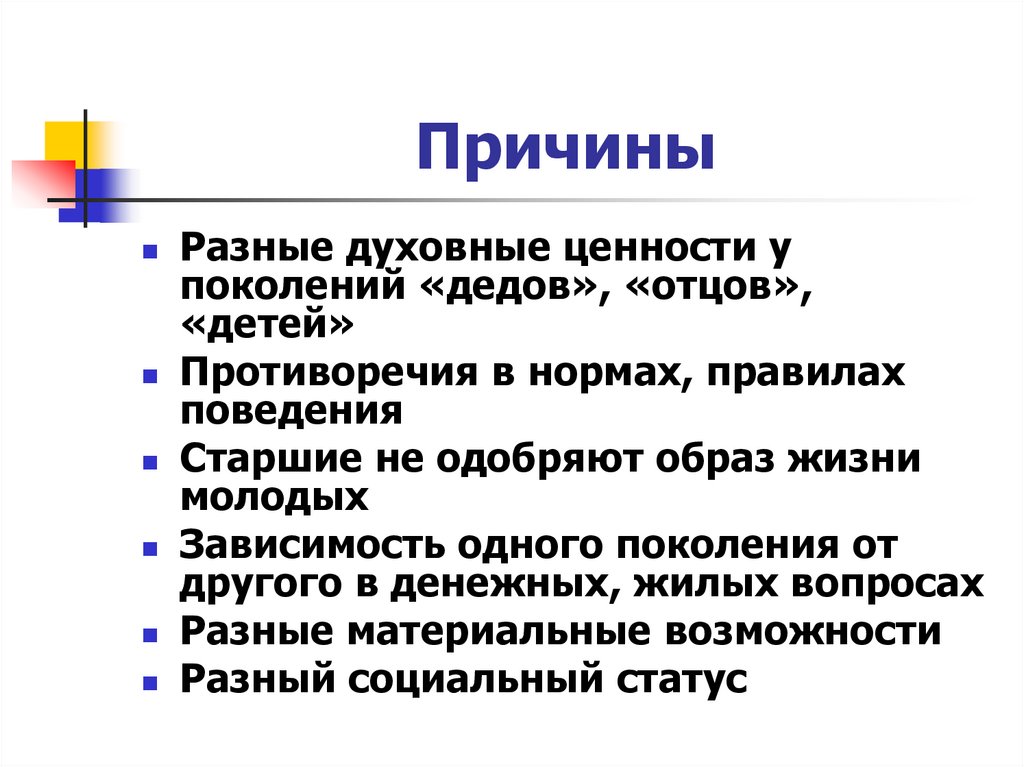 Причины

- Разные духовные ценности у поколений «дедов», «отцов», «детей»
- Противоречия в нормах, правилах поведения
- Старшие не одобряют образ жизни молодых
- Зависимость одного поколения от другого в денежных, жилых вопросах
- Разные материальные возможности
- Разный социальный статус